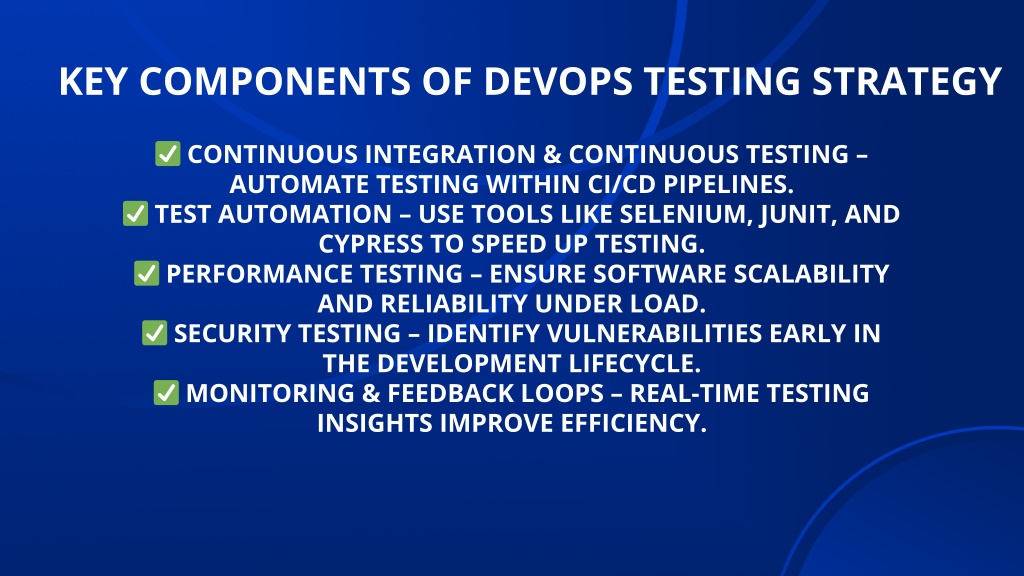 KEY COMPONENTS OF DEVOPS TESTING STRATEGY

✅ CONTINUOUS INTEGRATION & CONTINUOUS TESTING – AUTOMATE TESTING WITHIN CI/CD PIPELINES.
✅ TEST AUTOMATION – USE TOOLS LIKE SELENIUM, JUNIT, AND CYPRESS TO SPEED UP TESTING.
✅ PERFORMANCE TESTING – ENSURE SOFTWARE SCALABILITY AND RELIABILITY UNDER LOAD.
✅ SECURITY TESTING – IDENTIFY VULNERABILITIES EARLY IN THE DEVELOPMENT LIFECYCLE.
✅ MONITORING & FEEDBACK LOOPS – REAL-TIME TESTING INSIGHTS IMPROVE EFFICIENCY.